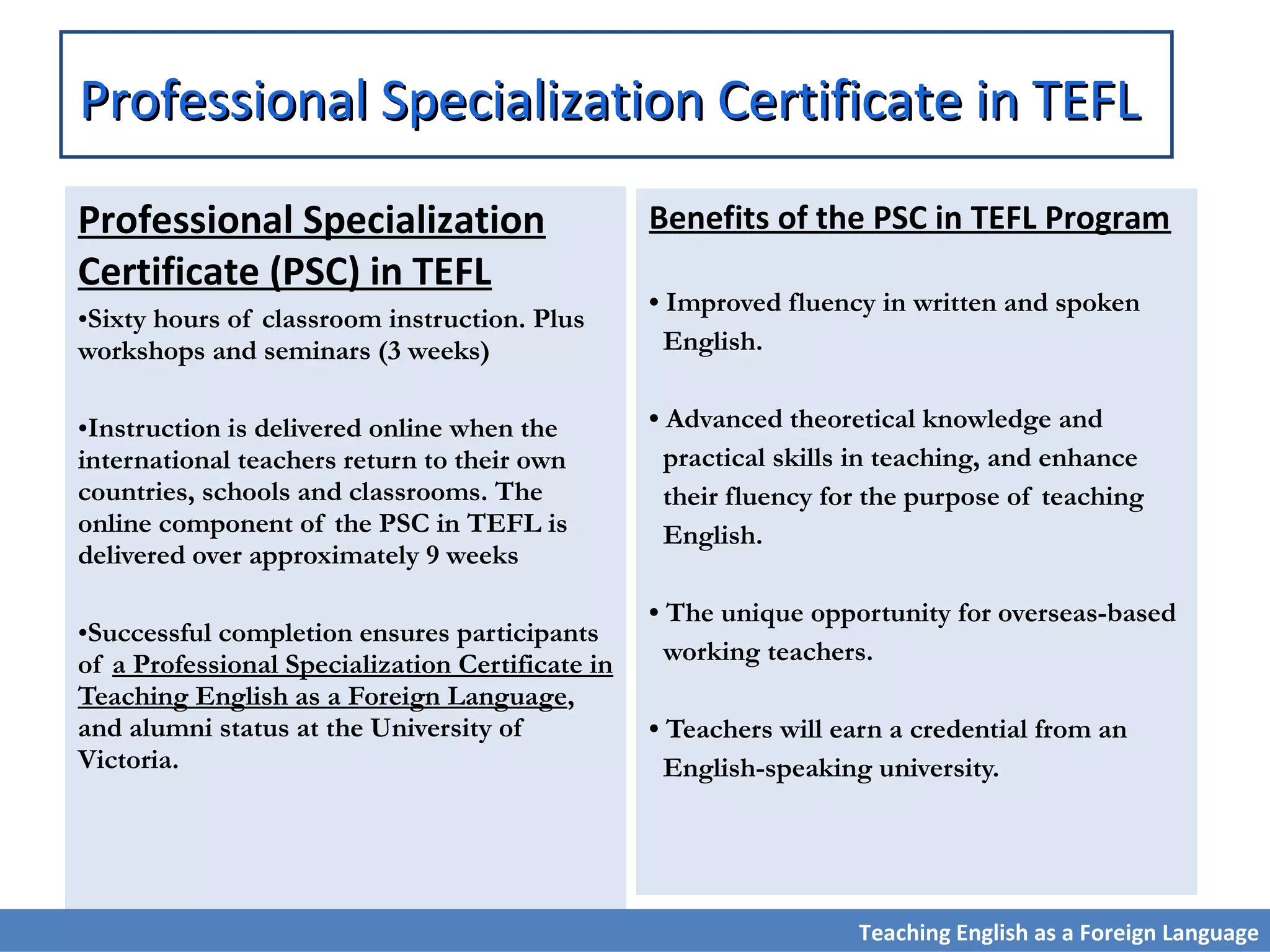 Professional Specialization Certificate in TEFL

Professional Specialization Certificate (PSC) in TEFL

•Sixty hours of classroom instruction. Plus workshops and seminars (3 weeks)

•Instruction is delivered online when the international teachers return to their own countries, schools and classrooms. The online component of the PSC in TEFL is delivered over approximately 9 weeks

•Successful completion ensures participants of a Professional Specialization Certificate in Teaching English as a Foreign Language, and alumni status at the University of Victoria.

Benefits of the PSC in TEFL Program

• Improved fluency in written and spoken English.

• Advanced theoretical knowledge and practical skills in teaching, and enhance their fluency for the purpose of teaching English.

• The unique opportunity for overseas-based working teachers.

• Teachers will earn a credential from an English-speaking university.

Teaching English as a Foreign Language